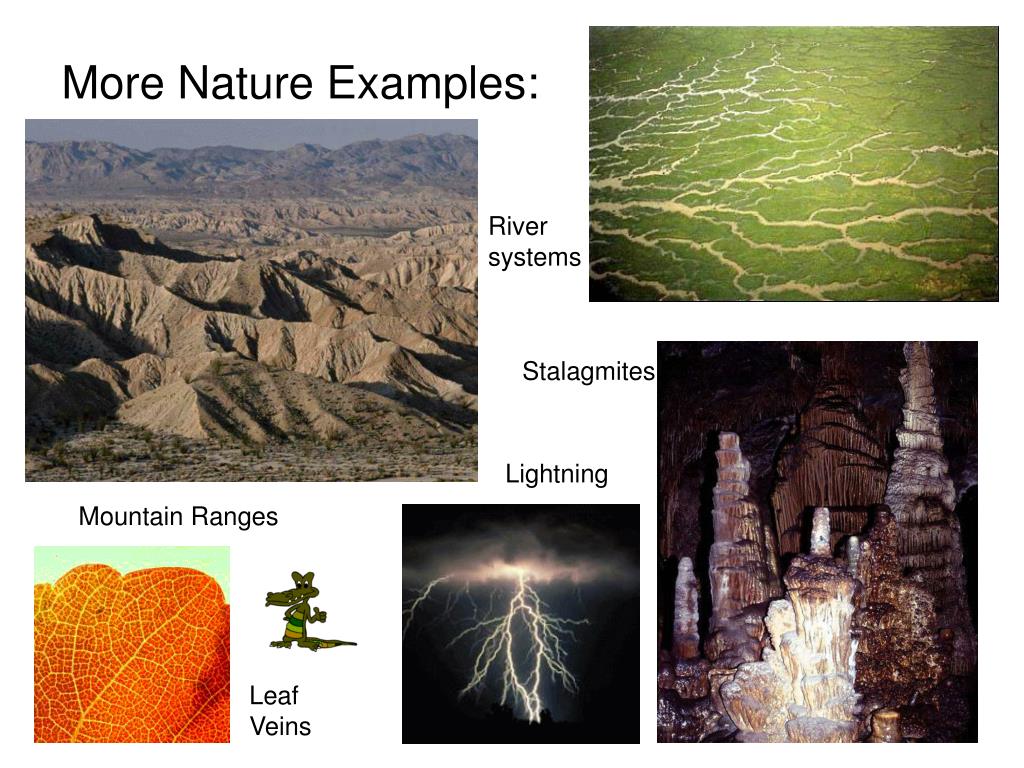 More Nature Examples:

River systems

Stalagmites

Lightning

Mountain Ranges

Leaf Veins